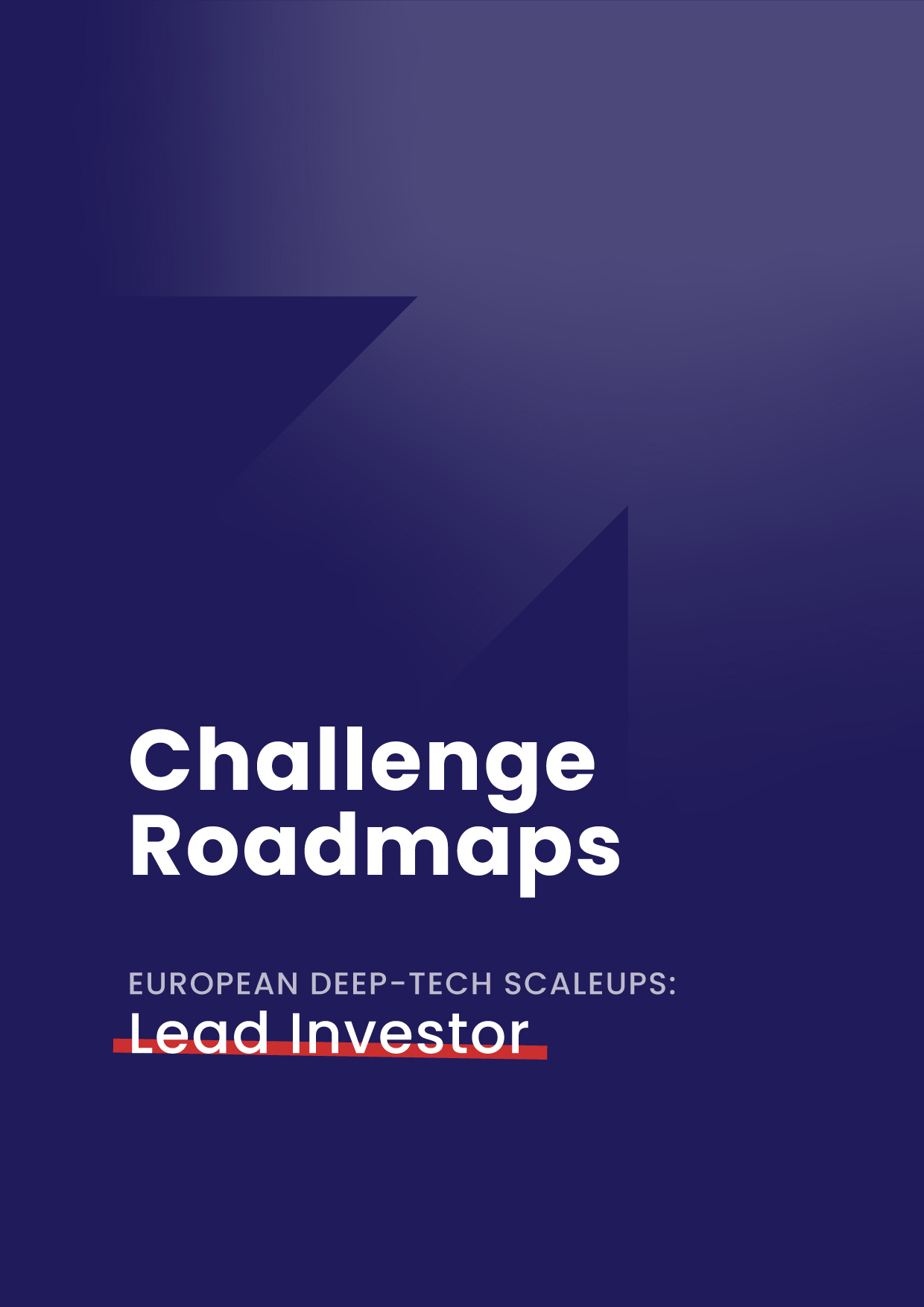 Challenge Roadmaps

EUROPEAN DEEP-TECH SCALEUPS:
Lead Investor